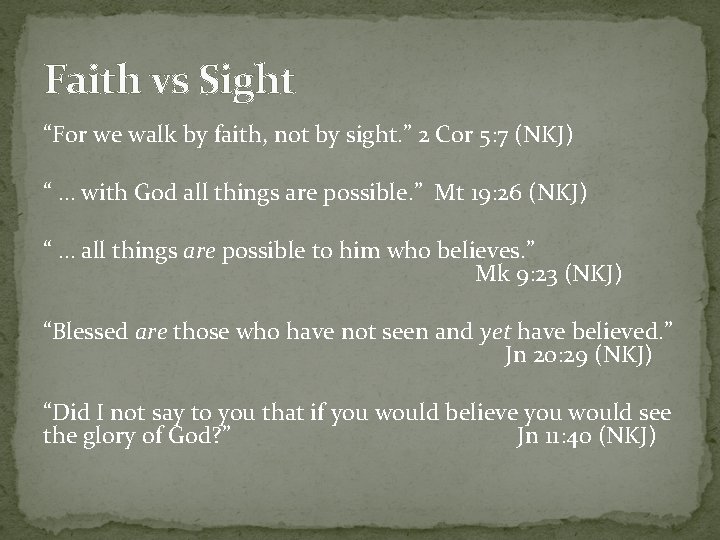 Faith vs Sight

“For we walk by faith, not by sight.” 2 Cor 5:7 (NKJ)

“ … with God all things are possible.” Mt 19:26 (NKJ)

“ … all things are possible to him who believes.” Mk 9:23 (NKJ)

“Blessed are those who have not seen and yet have believed.” Jn 20:29 (NKJ)

“Did I not say to you that if you would believe you would see the glory of God?” Jn 11:40 (NKJ)